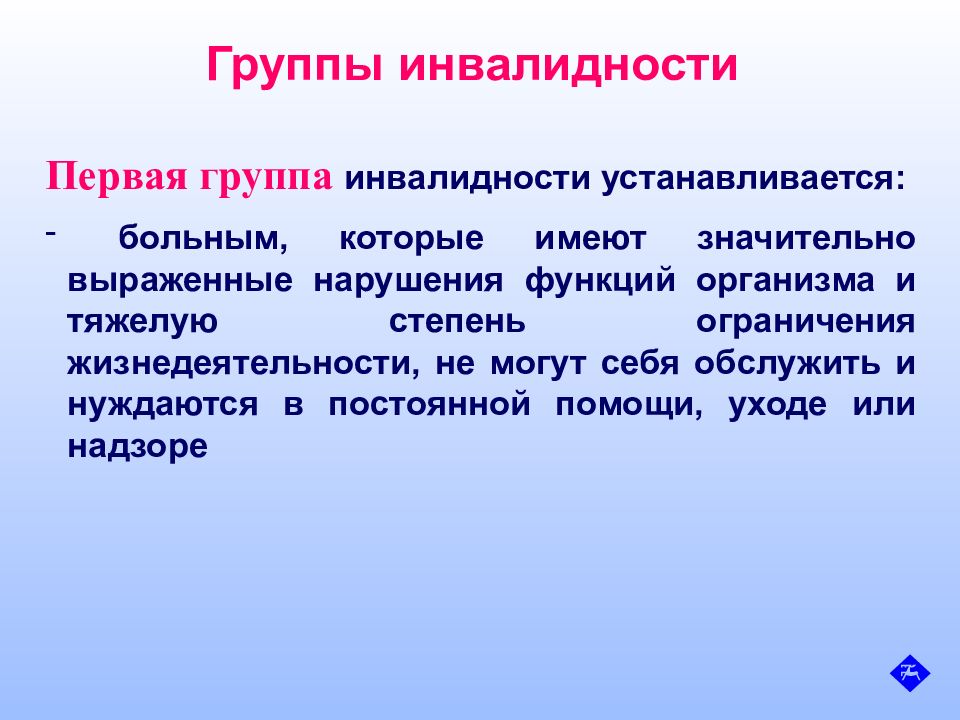 Группы инвалидности

Первая группа инвалидности устанавливается:

- больным, которые имеют значительно выраженные нарушения функций организма и тяжелую степень ограничения жизнедеятельности, не могут себя обслужить и нуждаются в постоянной помощи, уходе или надзоре